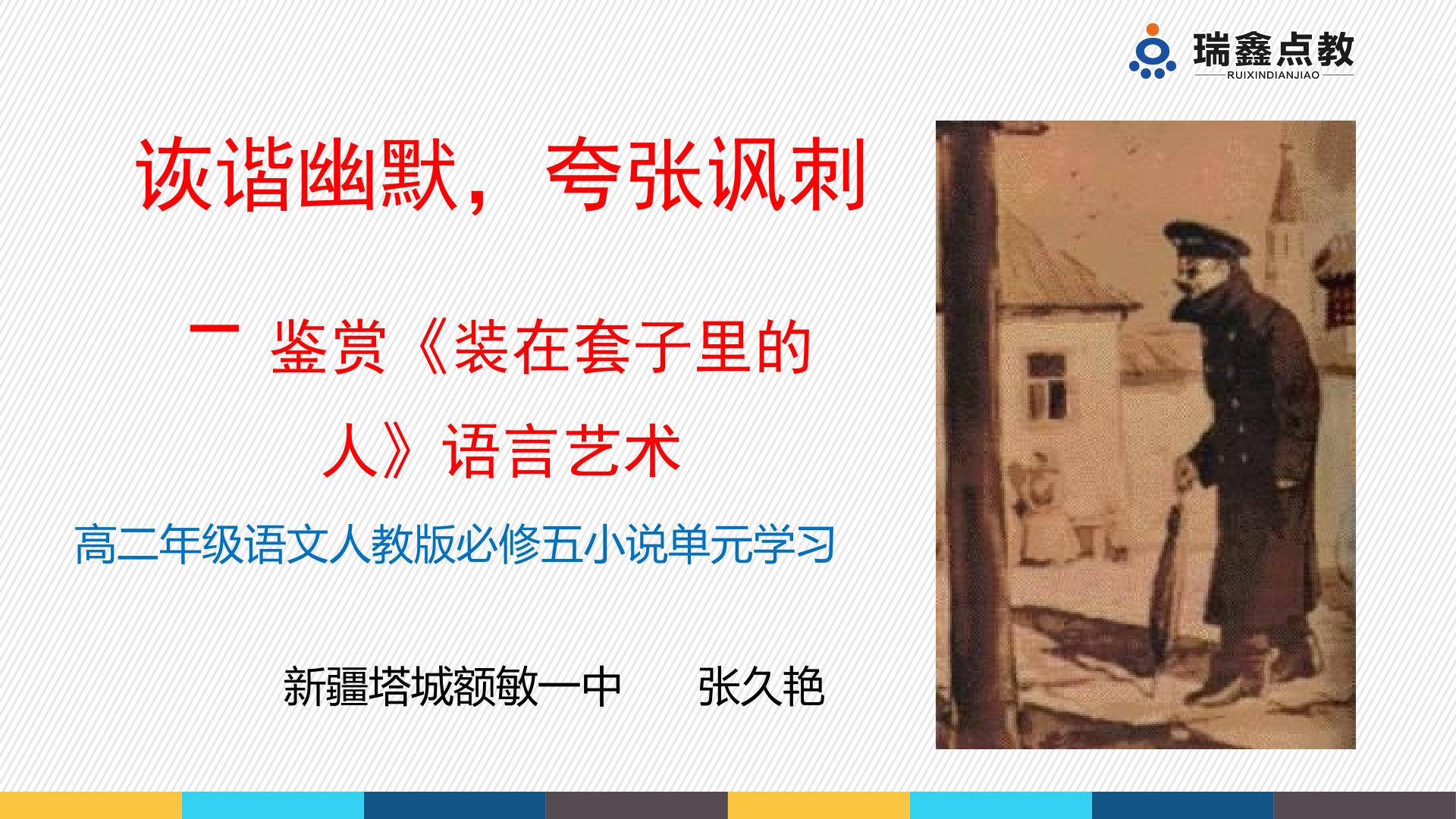 瑞鑫点教
RUIXINDIANJIAO

诙谐幽默，夸张讽刺

一 鉴赏《装在套子里的人》语言艺术

高二年级语文人教版必修五小说单元学习

新疆塔城额敏一中 张久艳